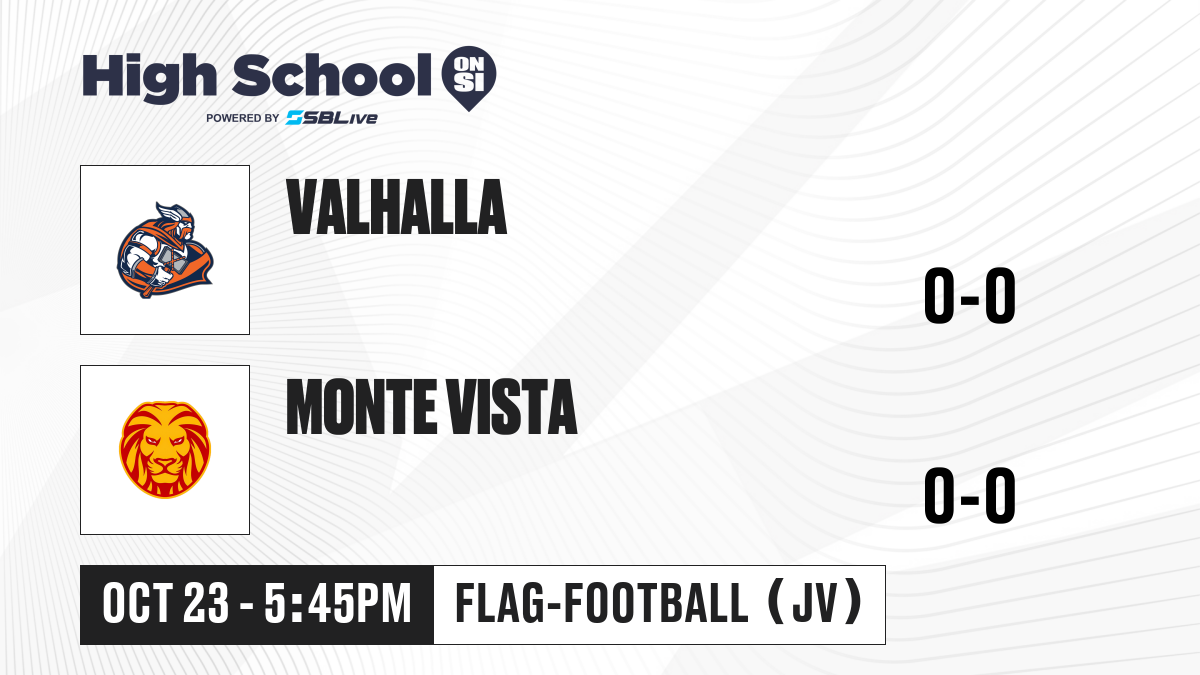 High School ON SI
POWERED BY SBLive

VALHALLA

0-0

MONTE VISTA

0-0

OCT 23 - 5:45PM

FLAG-FOOTBALL (JV)